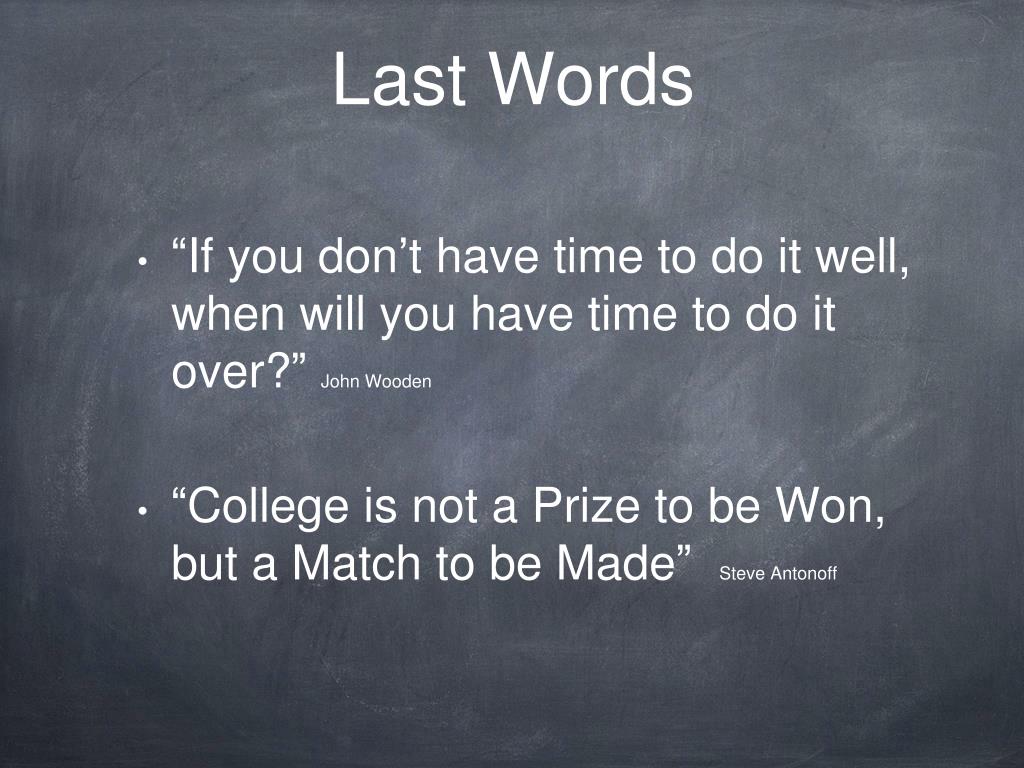 Last Words

• “If you don’t have time to do it well, when will you have time to do it over?” John Wooden

• “College is not a Prize to be Won, but a Match to be Made” Steve Antonoff